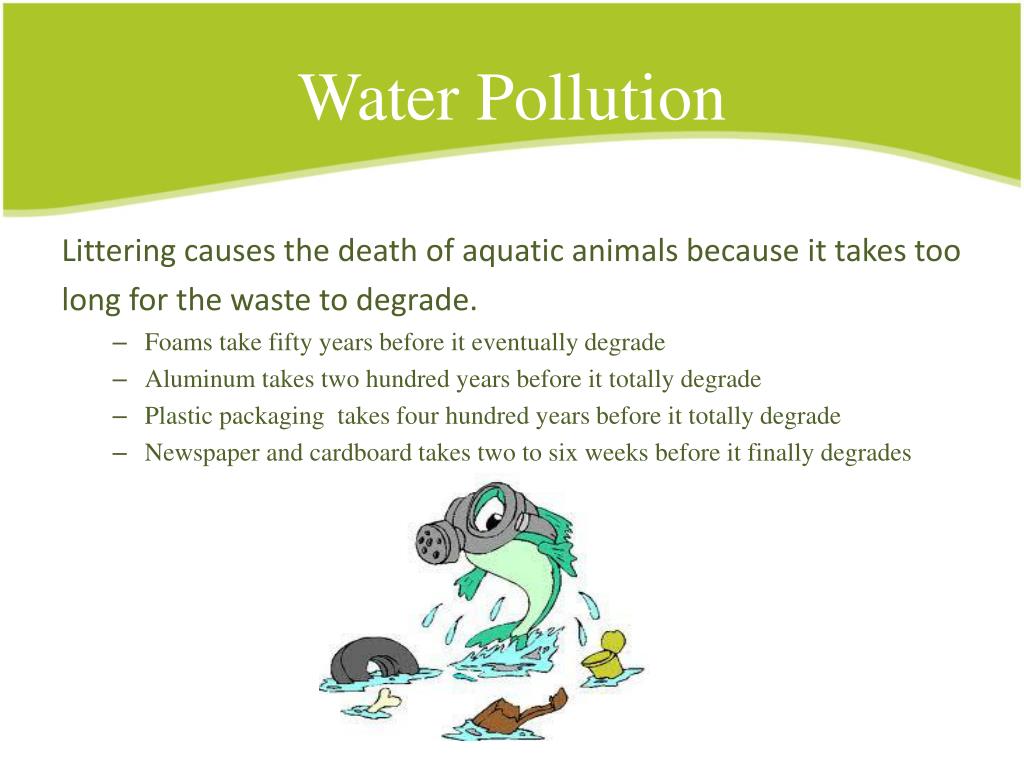 Water Pollution

Littering causes the death of aquatic animals because it takes too long for the waste to degrade.

– Foams take fifty years before it eventually degrade
– Aluminum takes two hundred years before it totally degrade
– Plastic packaging takes four hundred years before it totally degrade
– Newspaper and cardboard takes two to six weeks before it finally degrades